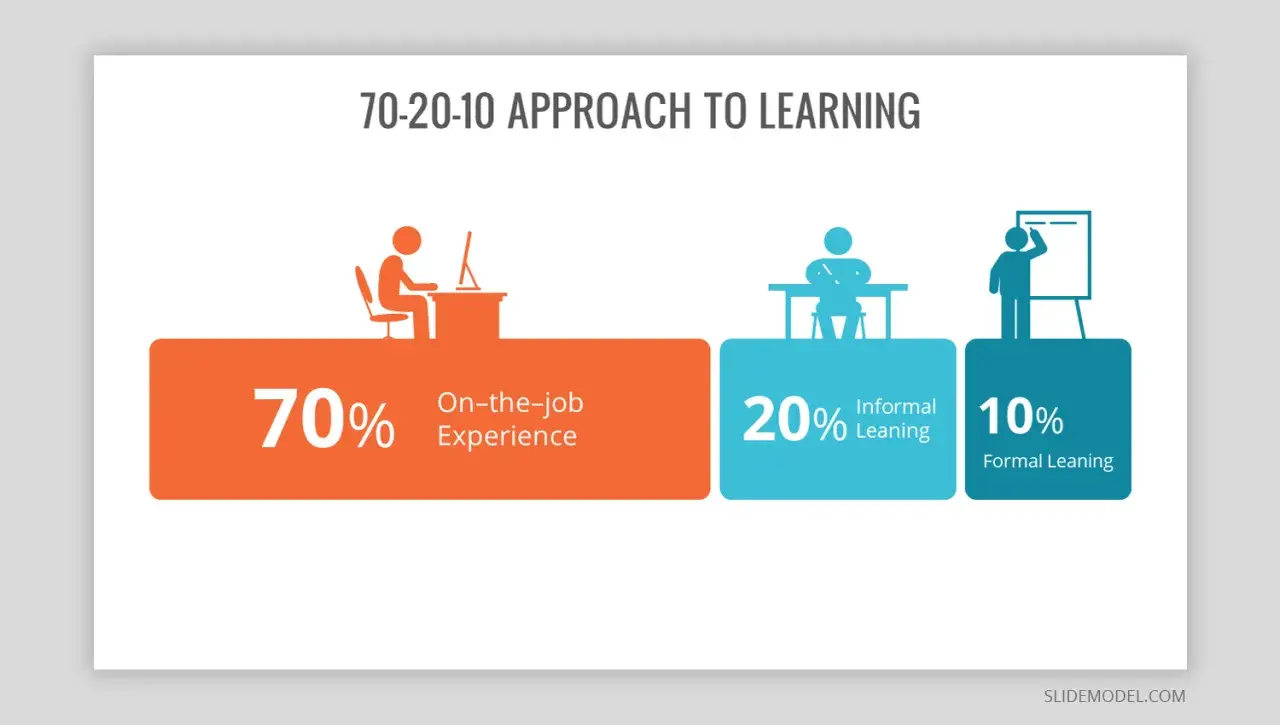 70-20-10 APPROACH TO LEARNING

70% On–the–job Experience

20% Informal Leaning

10% Formal Leaning

SLIDEMODEL.COM